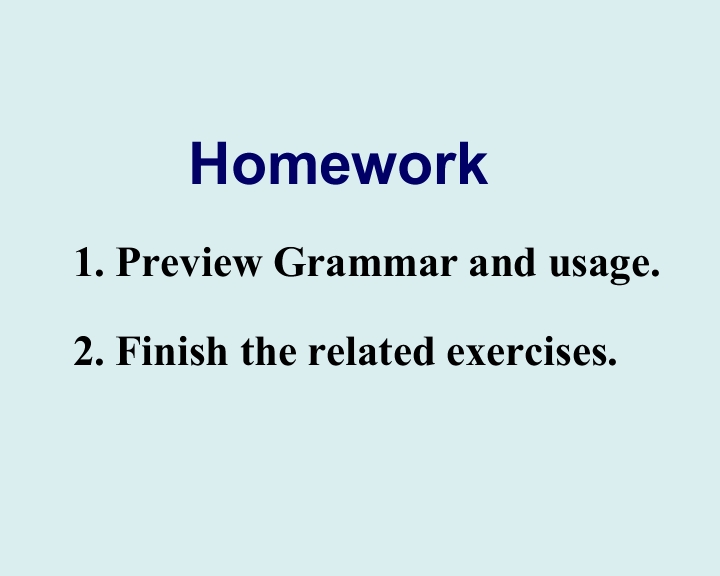 Homework

1. Preview Grammar and usage.

2. Finish the related exercises.